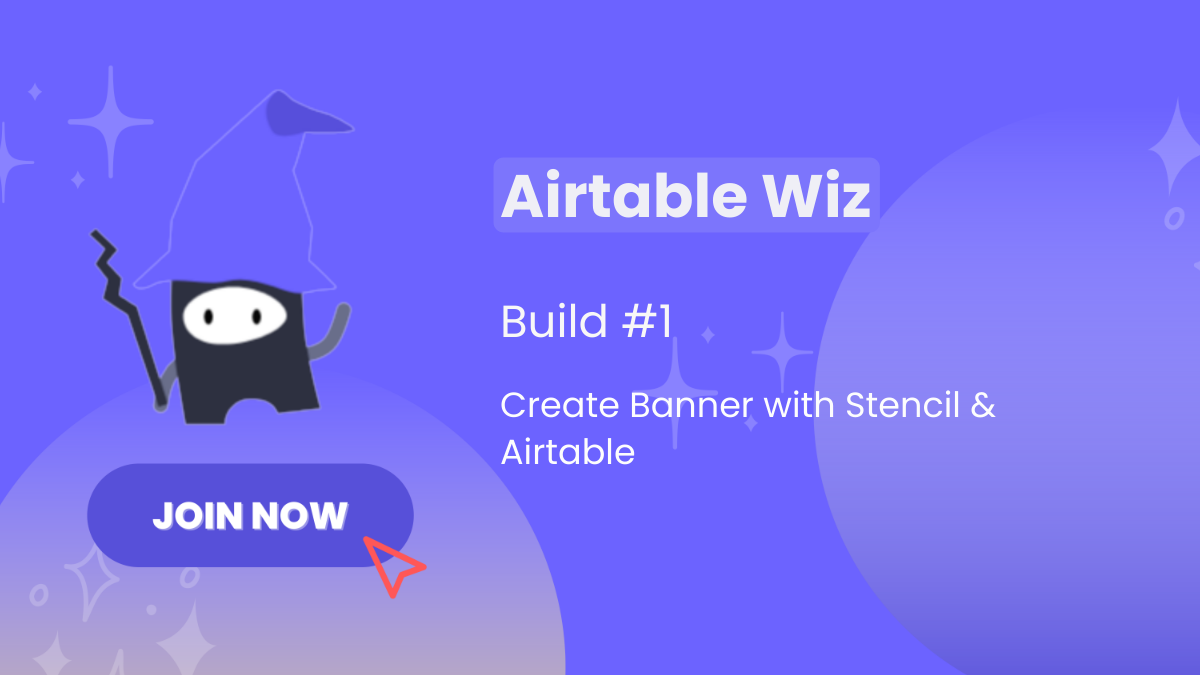 Airtable Wiz

Build #1

Create Banner with Stencil & Airtable

JOIN NOW